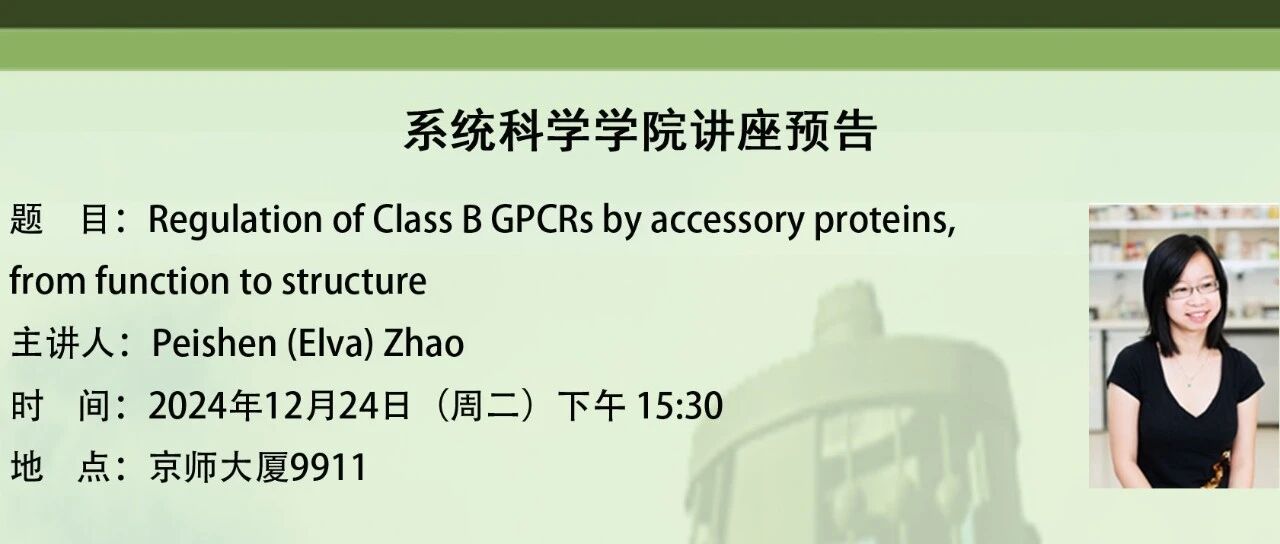 系统科学学院讲座预告

题　目：Regulation of Class B GPCRs by accessory proteins, from function to structure

主讲人：Peishen (Elva) Zhao

时　间：2024年12月24日（周二）下午 15:30

地　点：京师大厦9911